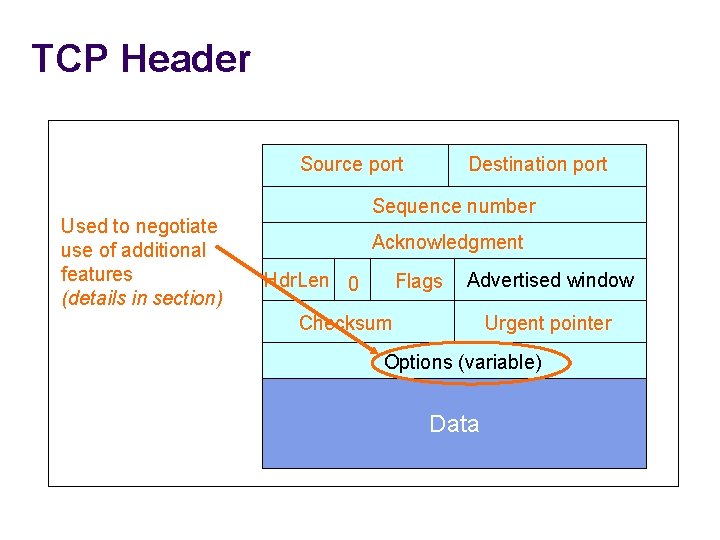 TCP Header

Used to negotiate use of additional features
(details in section)

Source port
Destination port
Sequence number
Acknowledgment
HdrLen
0
Flags
Advertised window
Checksum
Urgent pointer
Options (variable)
Data